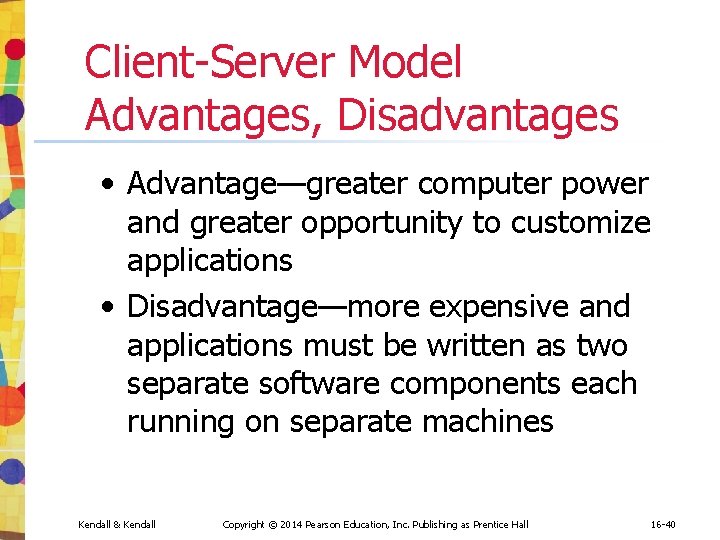 Client-Server Model
Advantages, Disadvantages

• Advantage—greater computer power and greater opportunity to customize applications
• Disadvantage—more expensive and applications must be written as two separate software components each running on separate machines

Kendall & Kendall

Copyright © 2014 Pearson Education, Inc. Publishing as Prentice Hall

16-40